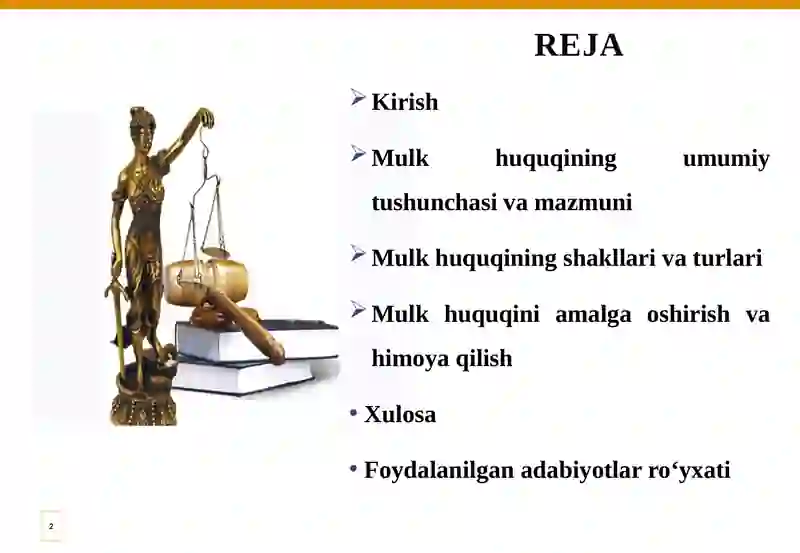 REJA

➢ Kirish

➢ Mulk huquqining umumiy tushunchasi va mazmuni

➢ Mulk huquqining shakllari va turlari

➢ Mulk huquqini amalga oshirish va himoya qilish

• Xulosa

• Foydalanilgan adabiyotlar ro‘yxati

2